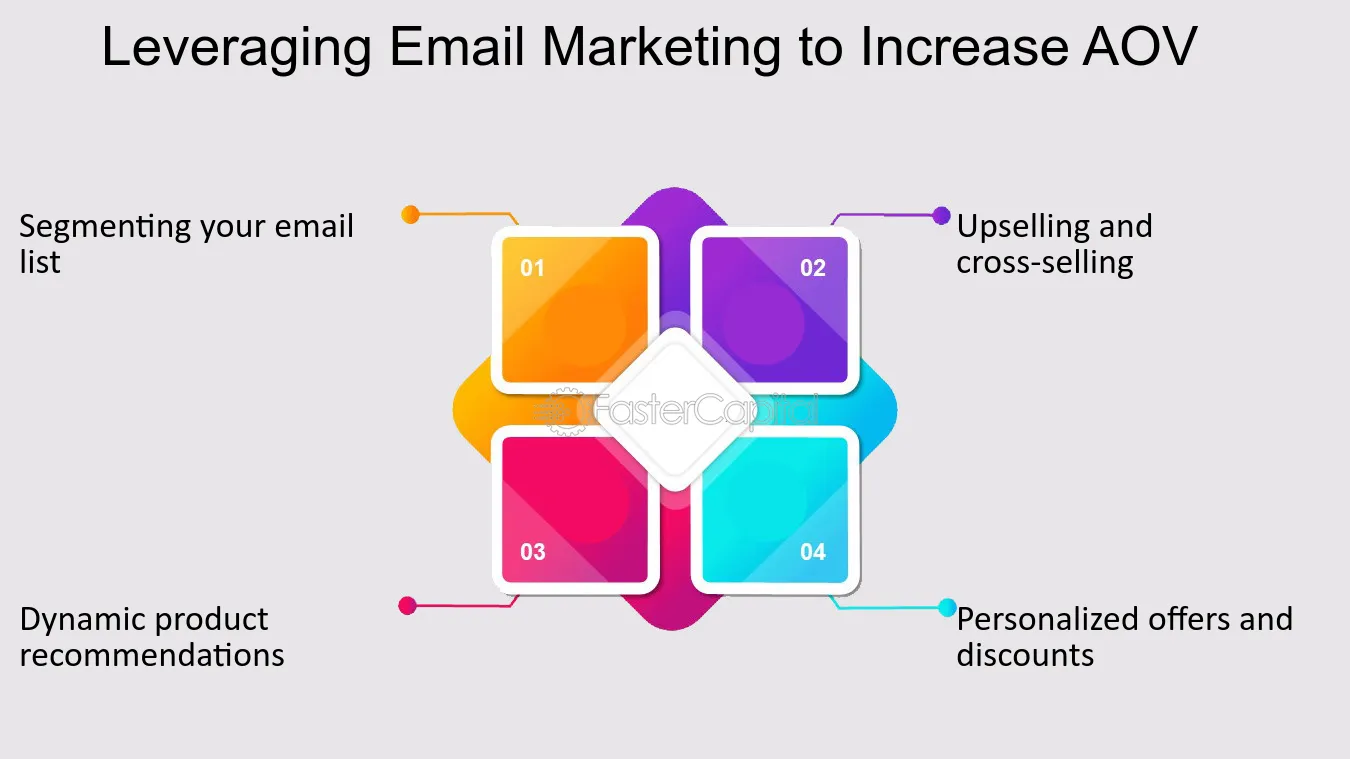 Leveraging Email Marketing to Increase AOV

Segmenting your email list

01

02

Upselling and cross-selling

FasterCapital

03

04

Dynamic product recommendations

Personalized offers and discounts